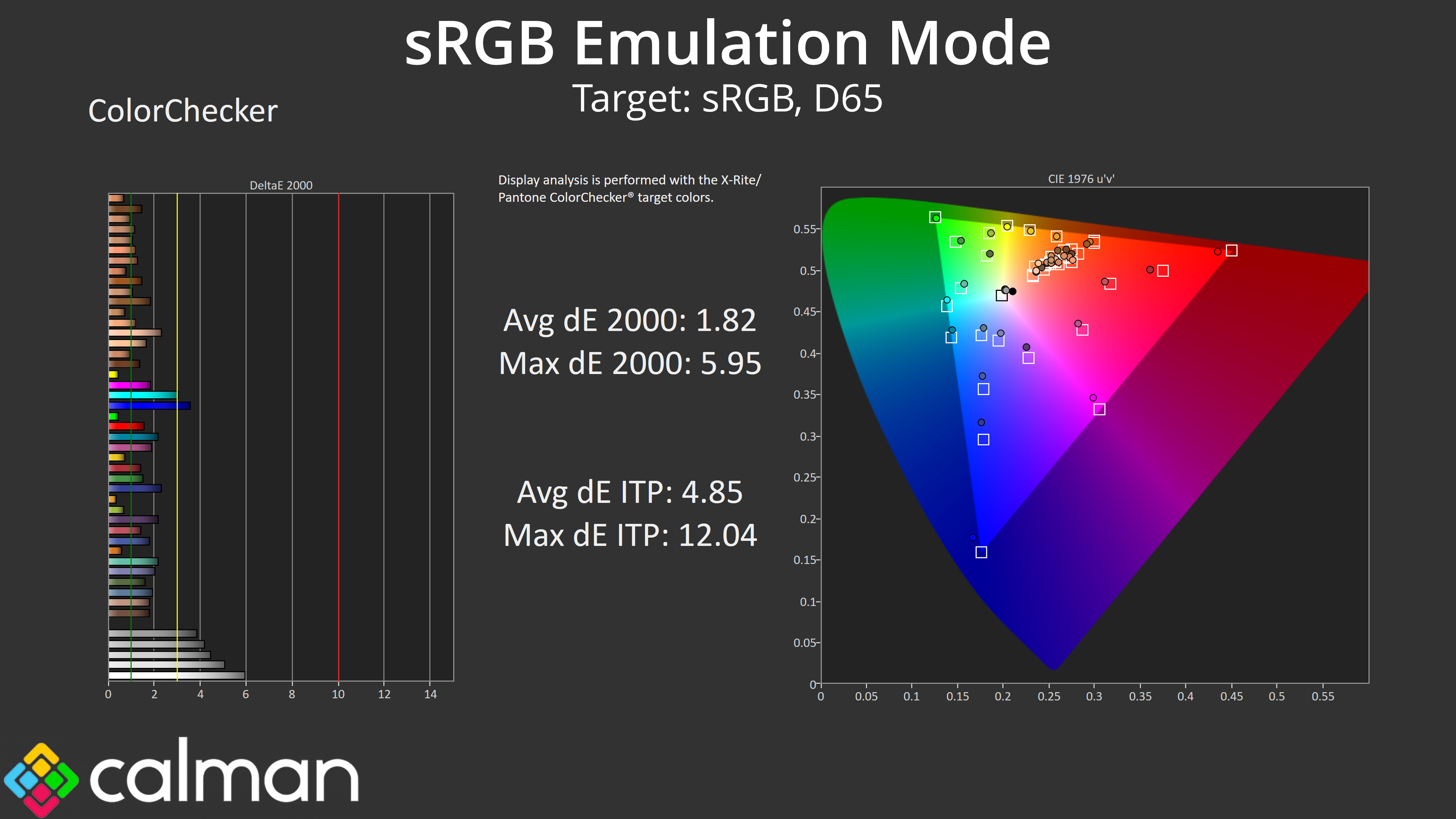 sRGB Emulation Mode

Target: sRGB, D65

ColorChecker

DeltaE 2000

0 2 4 6 8 10 12 14

Display analysis is performed with the X-Rite/ Pantone ColorChecker® target colors.

Avg dE 2000: 1.82
Max dE 2000: 5.95

Avg dE ITP: 4.85
Max dE ITP: 12.04

CIE 1976 u'v'

0.55
0.5
0.45
0.4
0.35
0.3
0.25
0.2
0.15
0.1
0.05
0

0 0.05 0.1 0.15 0.2 0.25 0.3 0.35 0.4 0.45 0.5 0.55

calman